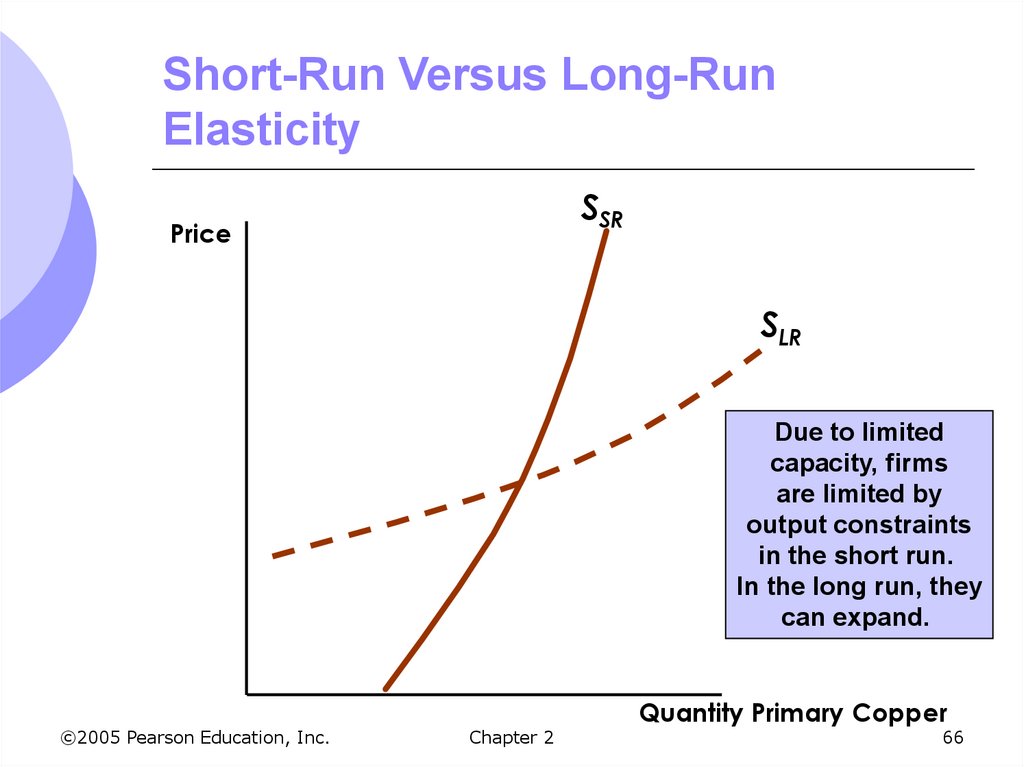 Short-Run Versus Long-Run Elasticity

Price

$S_{SR}$

$S_{LR}$

Due to limited capacity, firms are limited by output constraints in the short run. In the long run, they can expand.

Quantity Primary Copper

©2005 Pearson Education, Inc.

Chapter 2

66